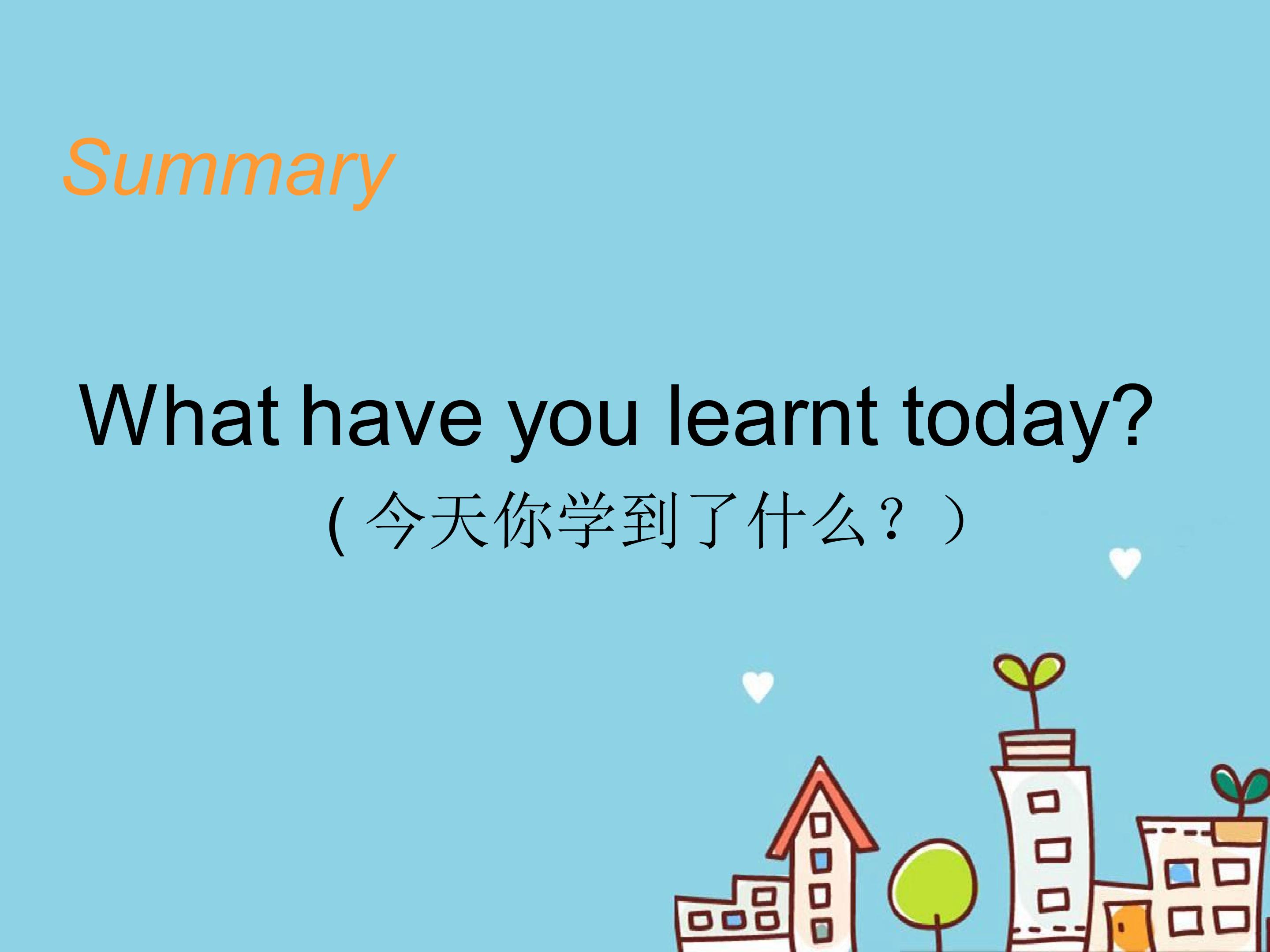 Summary

What have you learnt today?

(今天你学到了什么？）